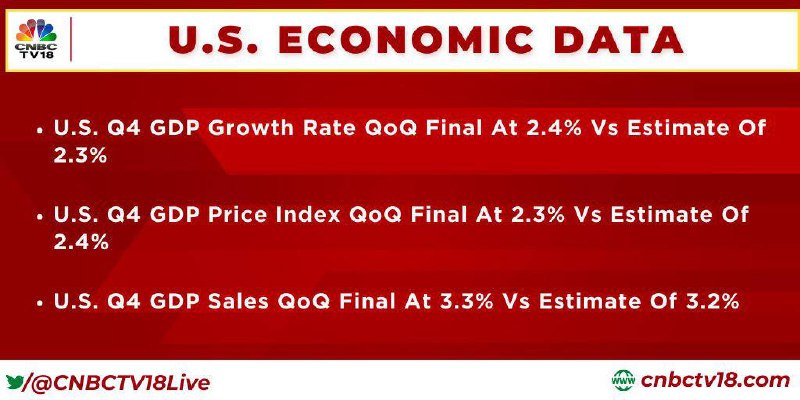 CNBC TV18

U.S. ECONOMIC DATA

• U.S. Q4 GDP Growth Rate QoQ Final At 2.4% Vs Estimate Of 2.3%

• U.S. Q4 GDP Price Index QoQ Final At 2.3% Vs Estimate Of 2.4%

• U.S. Q4 GDP Sales QoQ Final At 3.3% Vs Estimate Of 3.2%

/@CNBCTV18Live

www cnbctv18.com